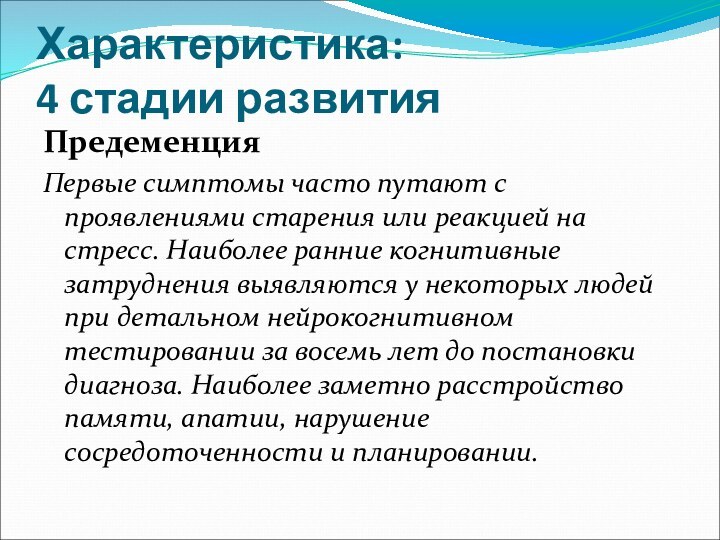 Характеристика:
4 стадии развития

Предеменция

Первые симптомы часто путают с проявлениями старения или реакцией на стресс. Наиболее ранние когнитивные затруднения выявляются у некоторых людей при детальном нейрокогнитивном тестировании за восемь лет до постановки диагноза. Наиболее заметно расстройство памяти, апатии, нарушение сосредоточенности и планировании.